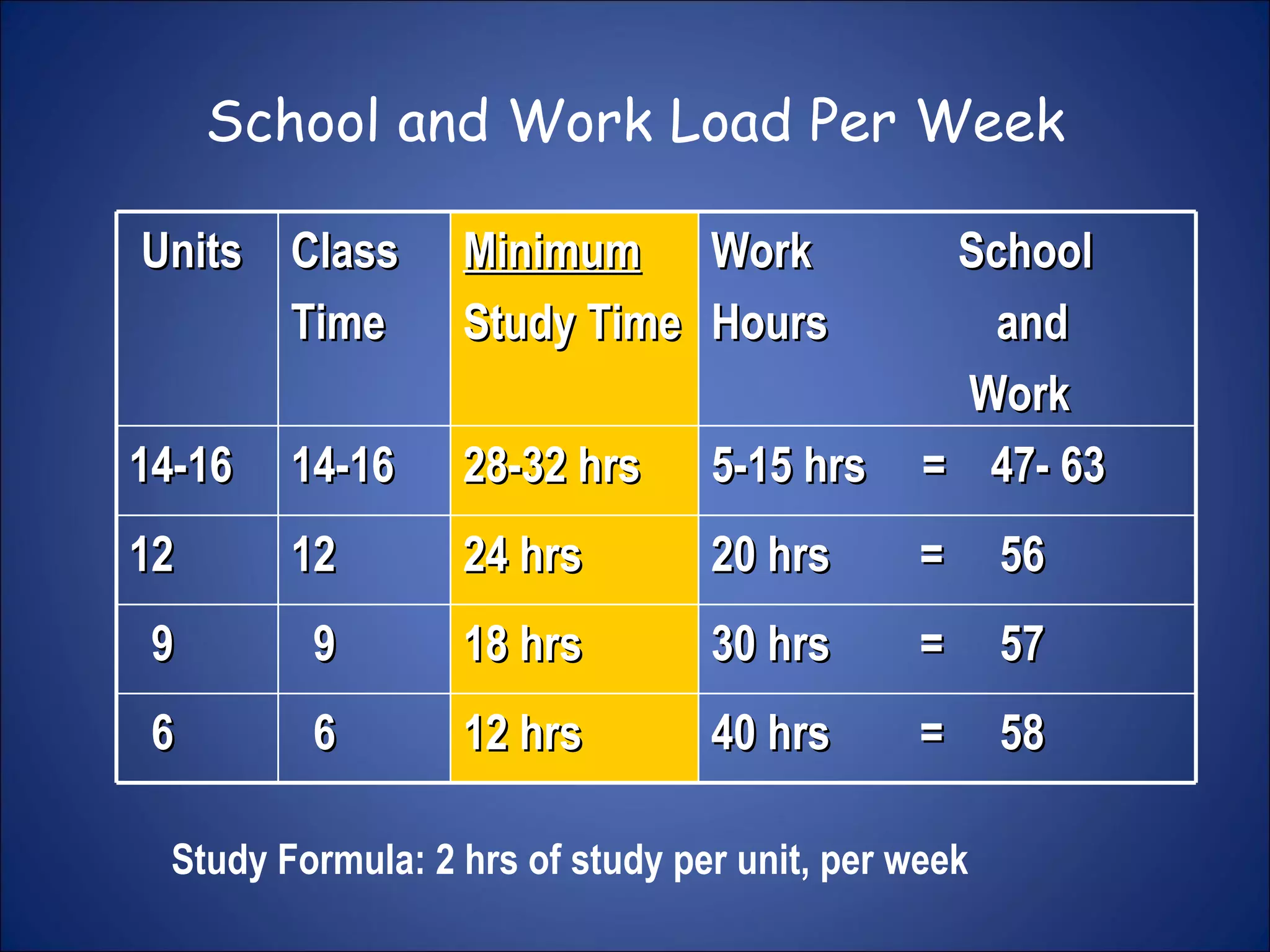 School and Work Load Per Week

| Units | Class Time | Minimum Study Time | Work Hours | School and Work |
|---|---|---|---|---|
| 14-16 | 14-16 | 28-32 hrs | 5-15 hrs | = 47- 63 |
| 12 | 12 | 24 hrs | 20 hrs | = 56 |
| 9 | 9 | 18 hrs | 30 hrs | = 57 |
| 6 | 6 | 12 hrs | 40 hrs | = 58 |

Study Formula: 2 hrs of study per unit, per week